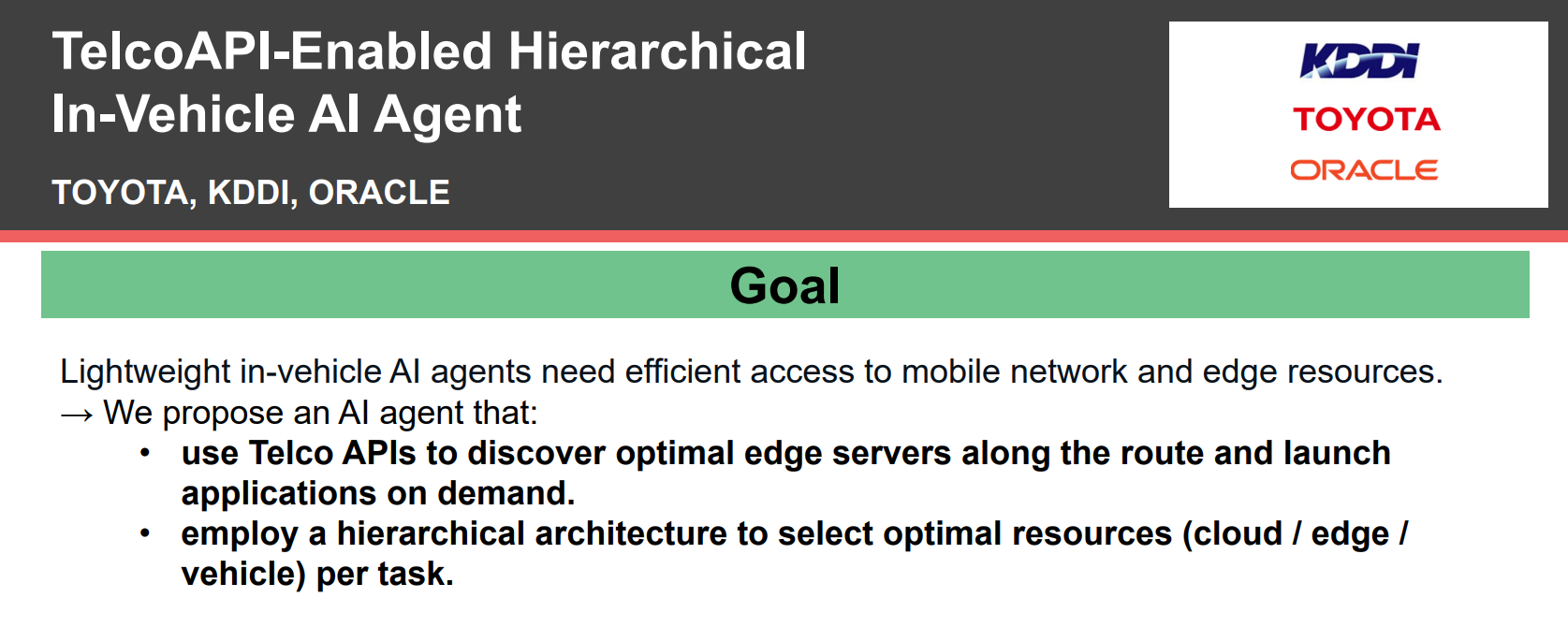 TelcoAPI-Enabled Hierarchical In-Vehicle AI Agent

TOYOTA, KDDI, ORACLE

KDDI
TOYOTA
ORACLE

Goal

Lightweight in-vehicle AI agents need efficient access to mobile network and edge resources.
→ We propose an AI agent that:
• use Telco APIs to discover optimal edge servers along the route and launch applications on demand.
• employ a hierarchical architecture to select optimal resources (cloud / edge / vehicle) per task.